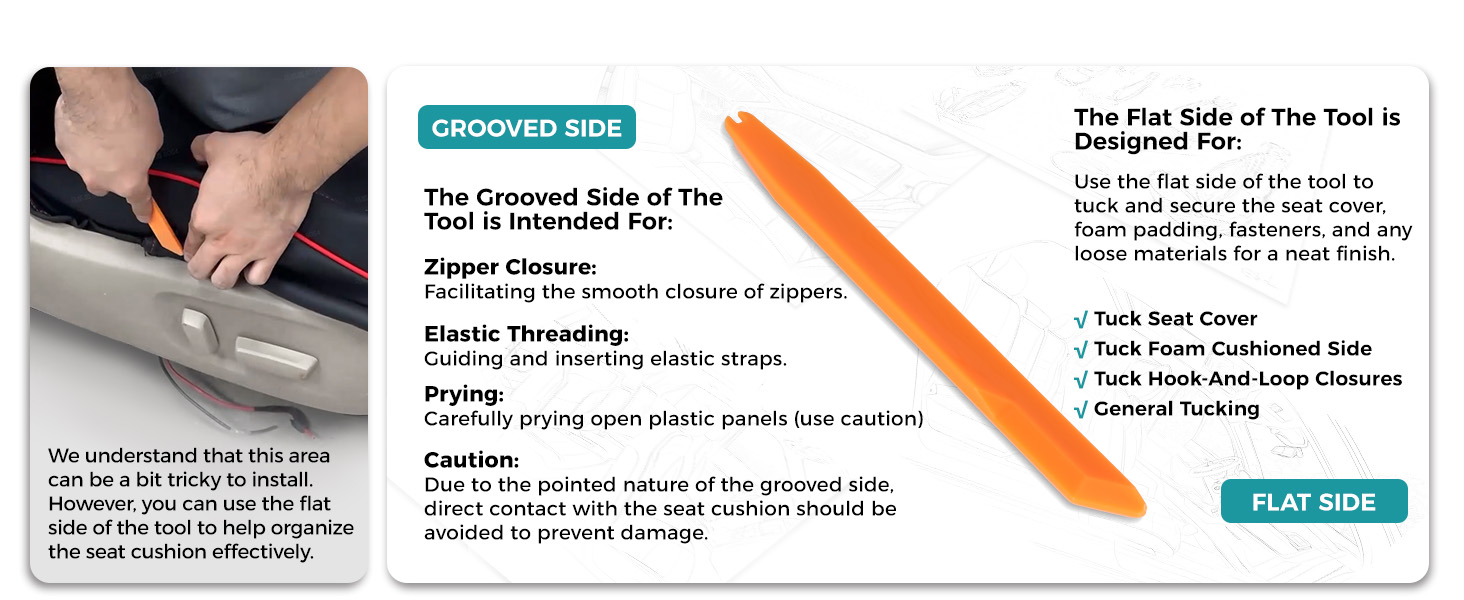 We understand that this area can be a bit tricky to install. However, you can use the flat side of the tool to help organize the seat cushion effectively.

GROOVED SIDE

The Grooved Side of The Tool is Intended For:

Zipper Closure:
Facilitating the smooth closure of zippers.

Elastic Threading:
Guiding and inserting elastic straps.

Prying:
Carefully prying open plastic panels (use caution)

Caution:
Due to the pointed nature of the grooved side, direct contact with the seat cushion should be avoided to prevent damage.

The Flat Side of The Tool is Designed For:

Use the flat side of the tool to tuck and secure the seat cover, foam padding, fasteners, and any loose materials for a neat finish.

√ Tuck Seat Cover
√ Tuck Foam Cushioned Side
√ Tuck Hook-And-Loop Closures
√ General Tucking

FLAT SIDE